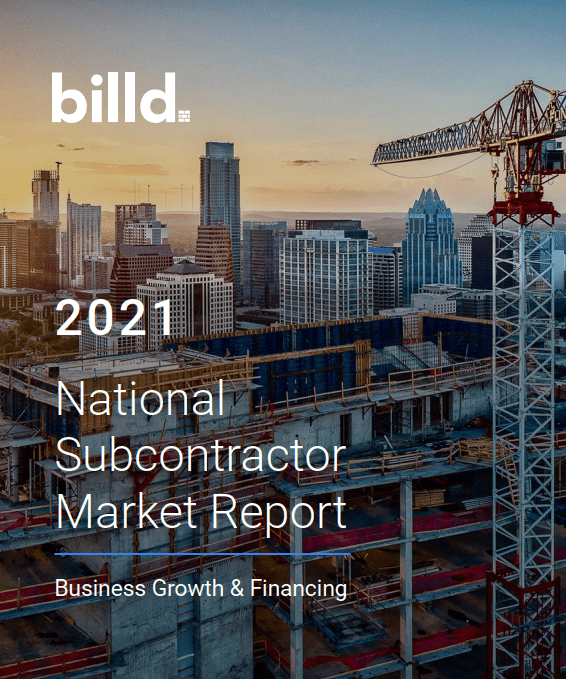 billd

2021

National Subcontractor Market Report

Business Growth & Financing